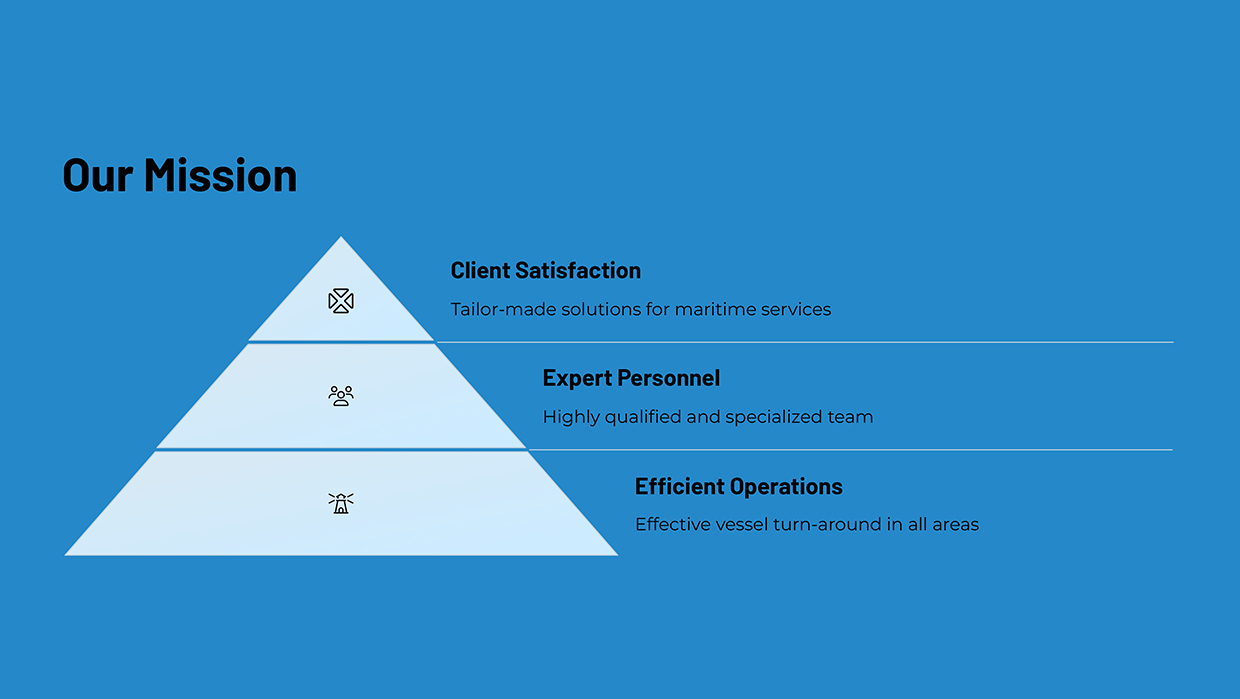 Our Mission

Client Satisfaction

Tailor-made solutions for maritime services

Expert Personnel

Highly qualified and specialized team

Efficient Operations

Effective vessel turn-around in all areas